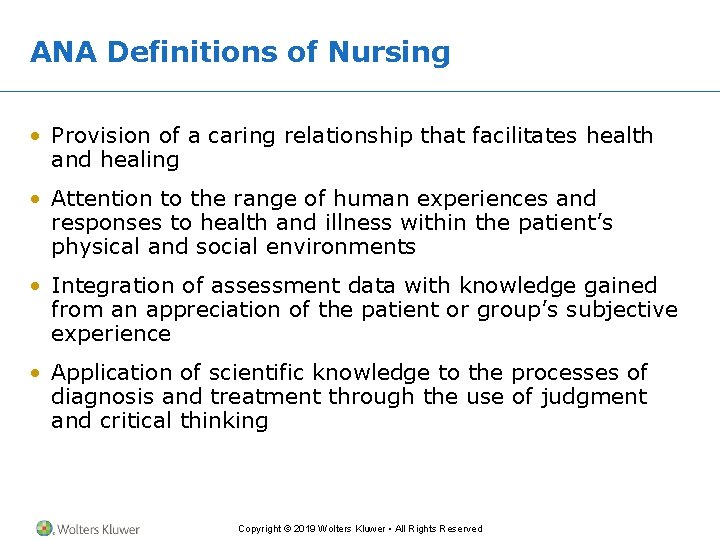 ANA Definitions of Nursing

• Provision of a caring relationship that facilitates health and healing

• Attention to the range of human experiences and responses to health and illness within the patient's physical and social environments

• Integration of assessment data with knowledge gained from an appreciation of the patient or group's subjective experience

• Application of scientific knowledge to the processes of diagnosis and treatment through the use of judgment and critical thinking

Wolters Kluwer

Copyright © 2019 Wolters Kluwer • All Rights Reserved